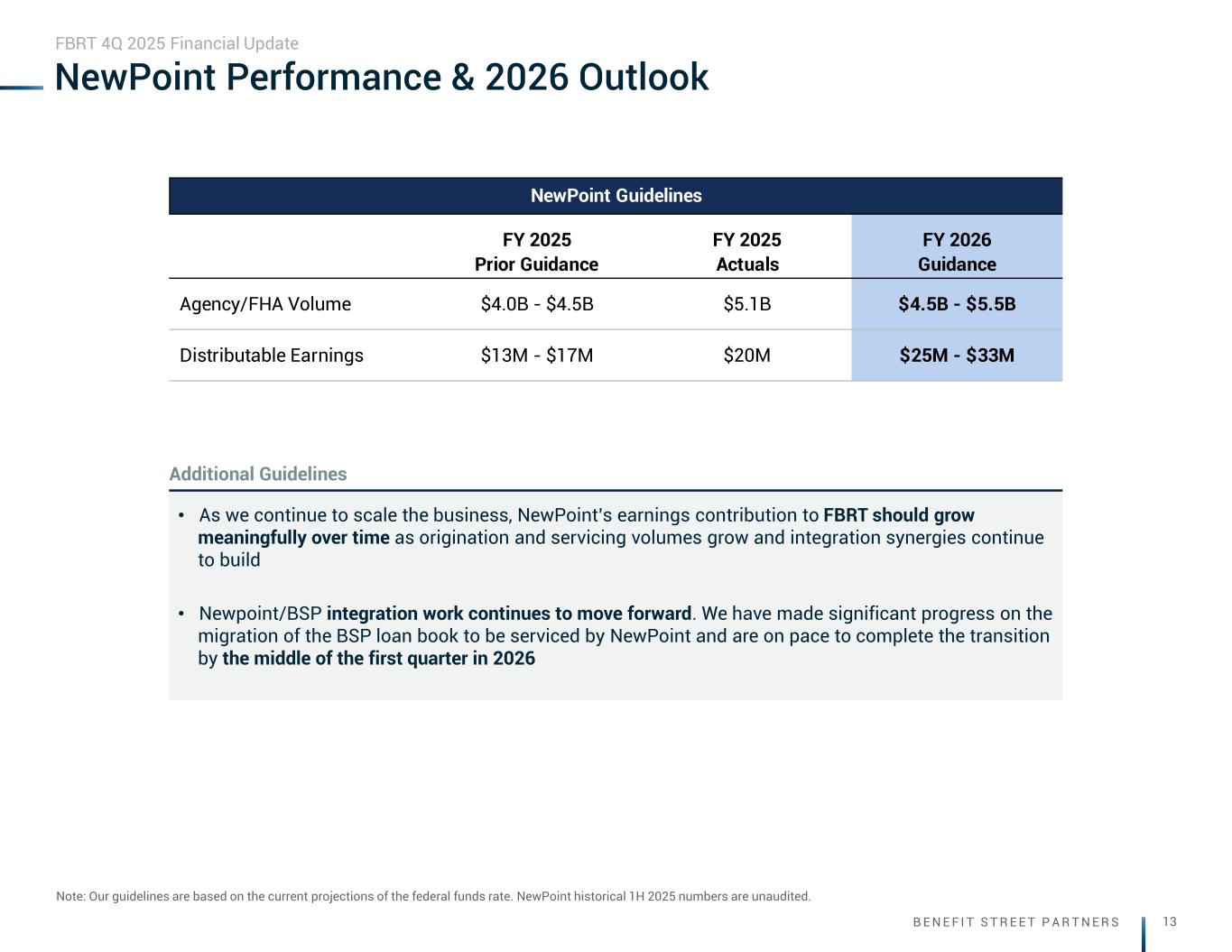 FBRT 4Q 2025 Financial Update

NewPoint Performance & 2026 Outlook

NewPoint Guidelines

| | FY 2025 Prior Guidance | FY 2025 Actuals | FY 2026 Guidance |
|---|---|---|---|
| Agency/FHA Volume | \$4.0B - \$4.5B | \$5.1B | \$4.5B - \$5.5B |
| Distributable Earnings | \$13M - \$17M | \$20M | \$25M - \$33M |

Additional Guidelines

• As we continue to scale the business, NewPoint's earnings contribution to FBRT should grow meaningfully over time as origination and servicing volumes grow and integration synergies continue to build

• Newpoint/BSP integration work continues to move forward. We have made significant progress on the migration of the BSP loan book to be serviced by NewPoint and are on pace to complete the transition by the middle of the first quarter in 2026

Note: Our guidelines are based on the current projections of the federal funds rate. NewPoint historical 1H 2025 numbers are unaudited.

BENEFIT STREET PARTNERS 13